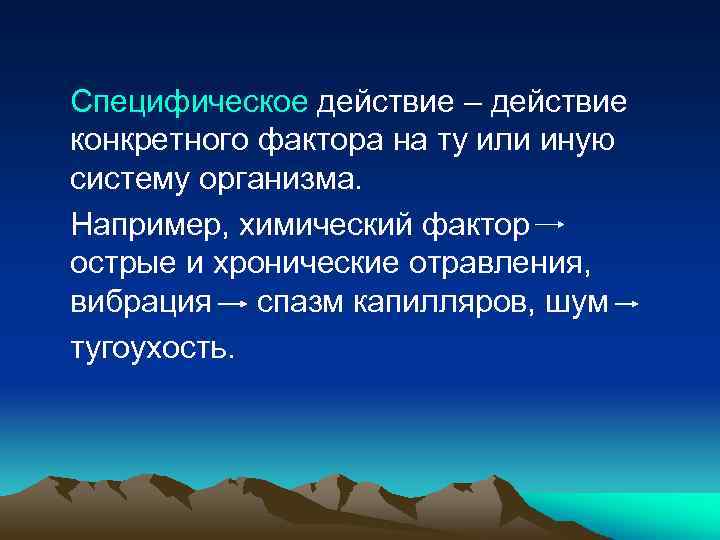 Специфическое действие – действие конкретного фактора на ту или иную систему организма.

Например, химический фактор → острые и хронические отравления, вибрация → спазм капилляров, шум → тугоухость.